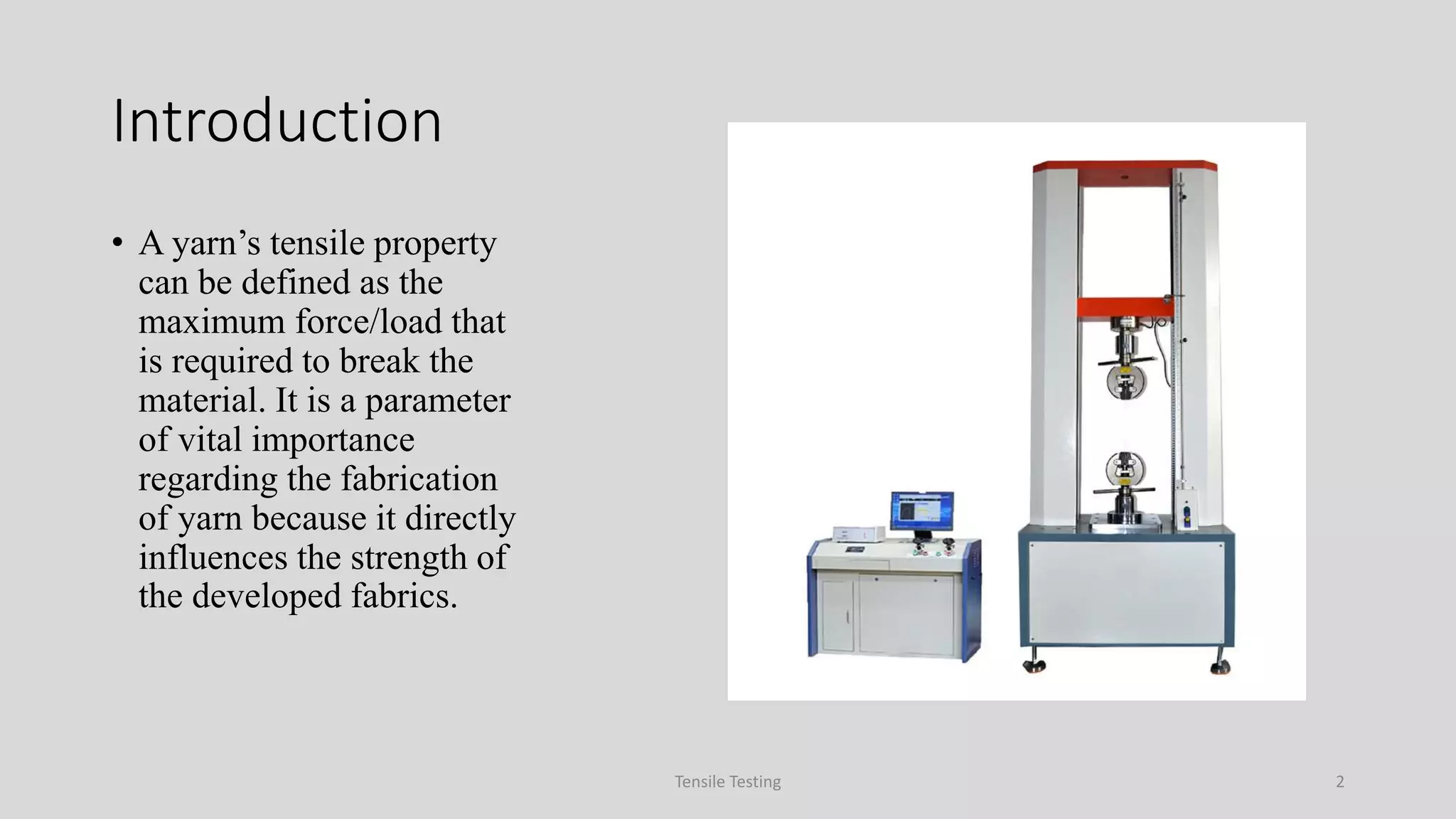 Introduction

• A yarn’s tensile property can be defined as the maximum force/load that is required to break the material. It is a parameter of vital importance regarding the fabrication of yarn because it directly influences the strength of the developed fabrics.

Tensile Testing

2